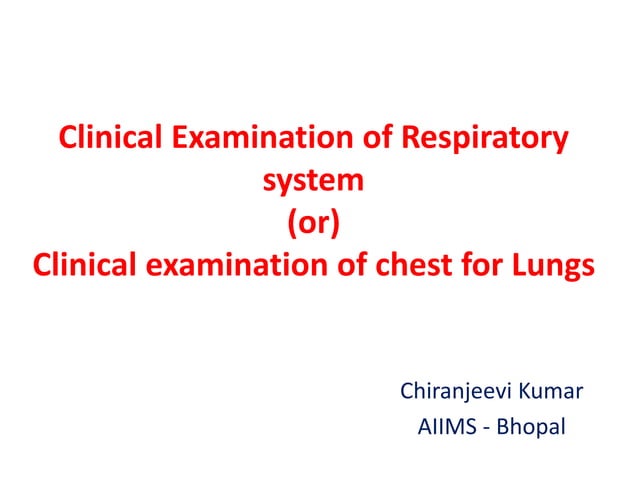 Clinical Examination of Respiratory system
(or)
Clinical examination of chest for Lungs

Chiranjeevi Kumar
AIIMS - Bhopal